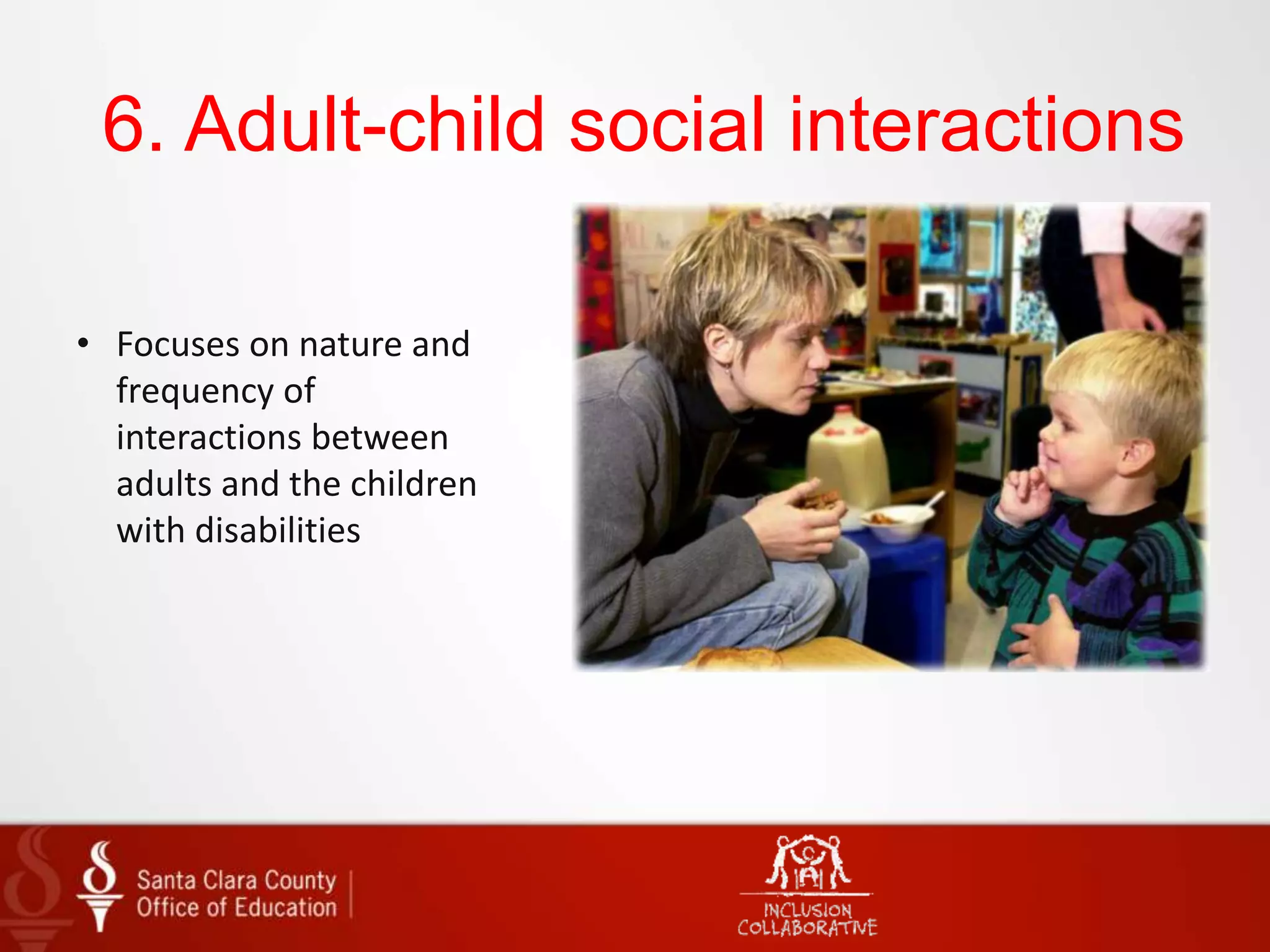 6. Adult-child social interactions

• Focuses on nature and frequency of interactions between adults and the children with disabilities

Santa Clara County Office of Education

INCLUSION COLLABORATIVE